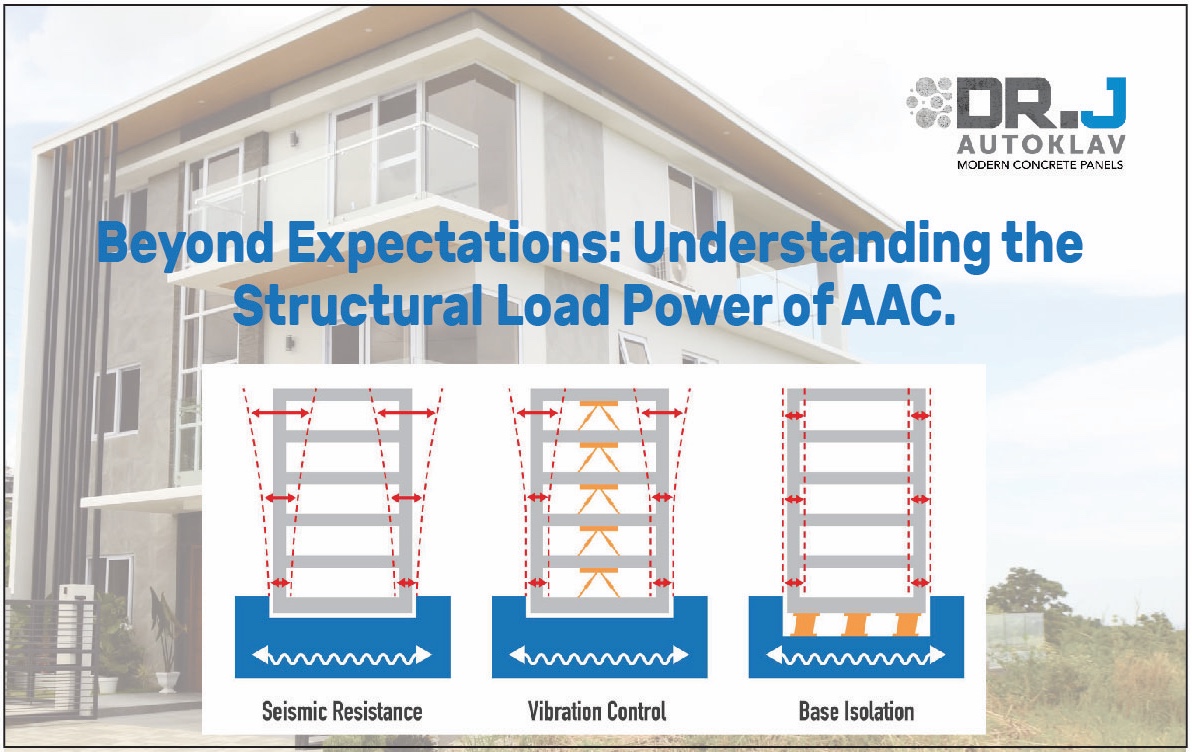 DR.J
AUTOKLAV
MODERN CONCRETE PANELS

Beyond Expectations: Understanding the Structural Load Power of AAC.

Seismic Resistance

Vibration Control

Base Isolation